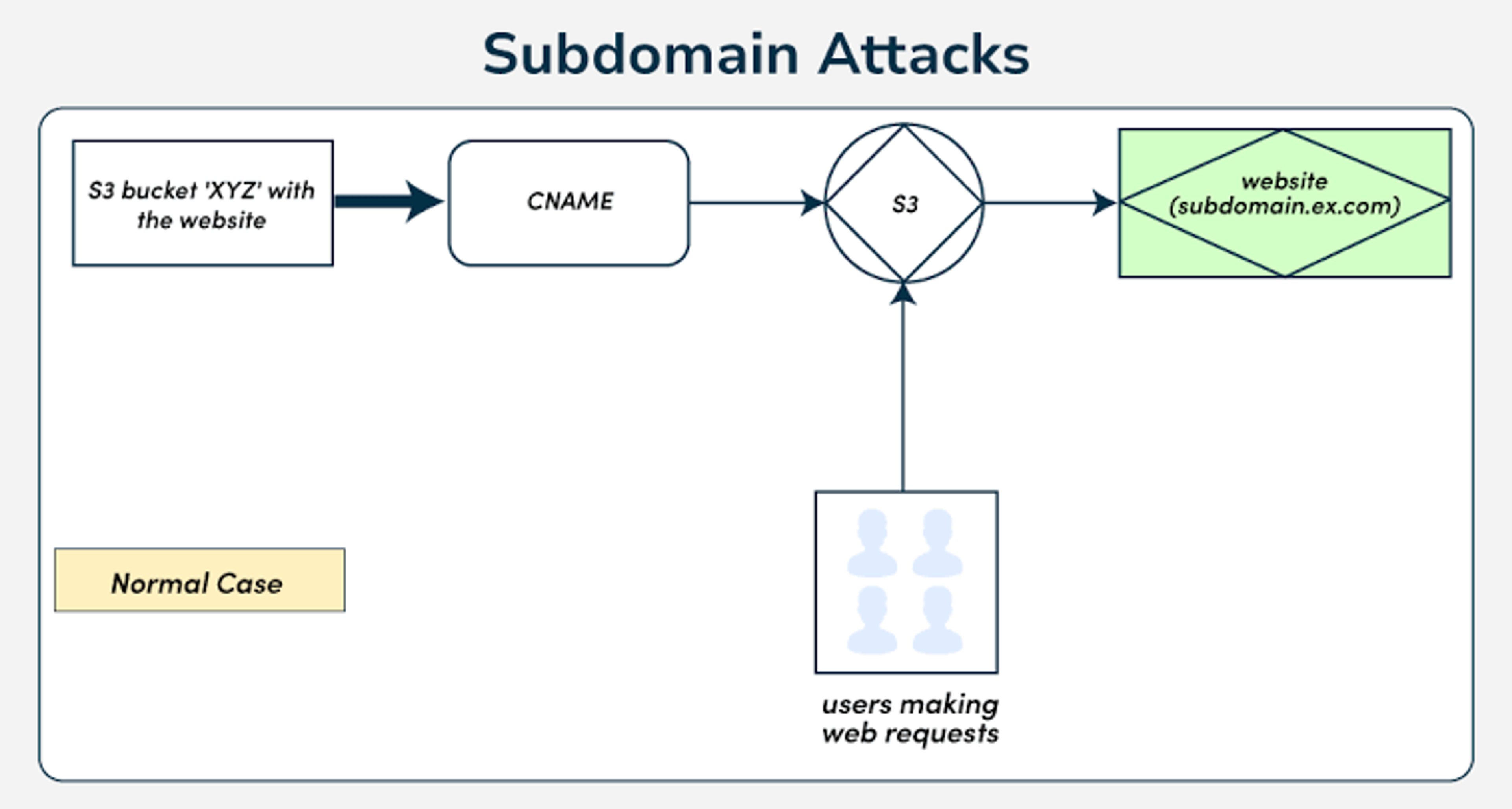 Subdomain Attacks

S3 bucket 'XYZ' with the website

CNAME

S3

website (subdomain.ex.com)

Normal Case

users making web requests